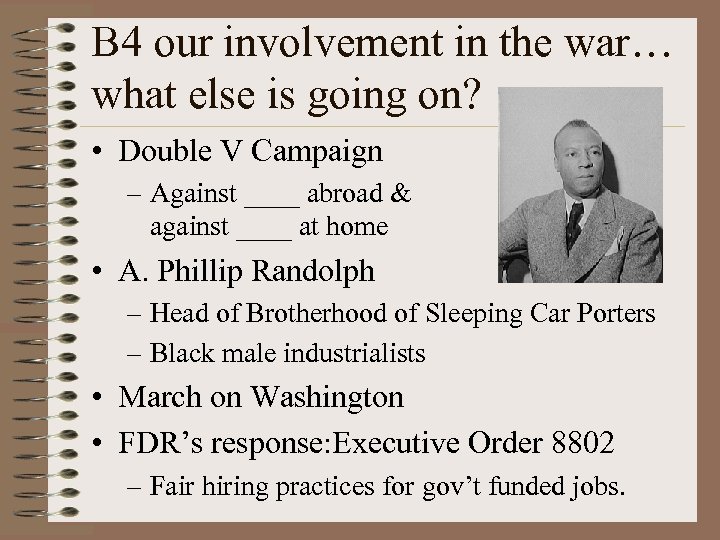 B4 our involvement in the war… what else is going on?

• Double V Campaign
– Against ____ abroad & against ____ at home
• A. Phillip Randolph
– Head of Brotherhood of Sleeping Car Porters
– Black male industrialists
• March on Washington
• FDR’s response:Executive Order 8802
– Fair hiring practices for gov’t funded jobs.